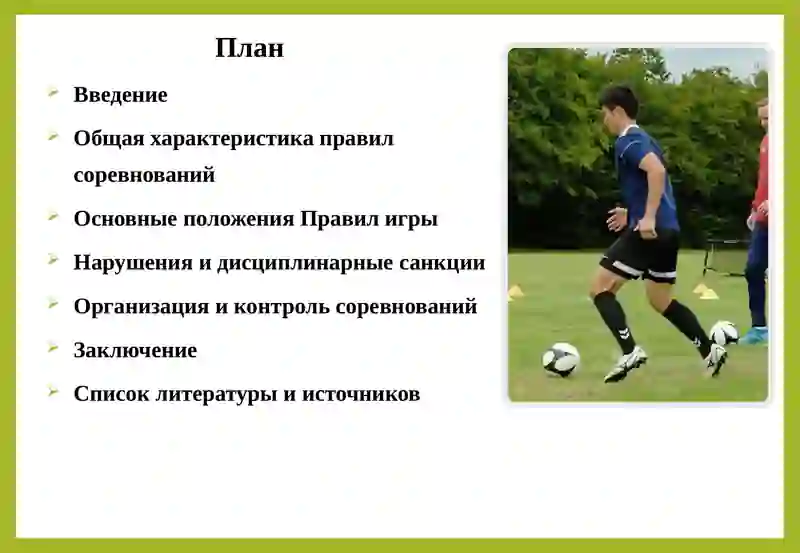 План

Введение

Общая характеристика правил соревнований

Основные положения Правил игры

Нарушения и дисциплинарные санкции

Организация и контроль соревнований

Заключение

Список литературы и источников